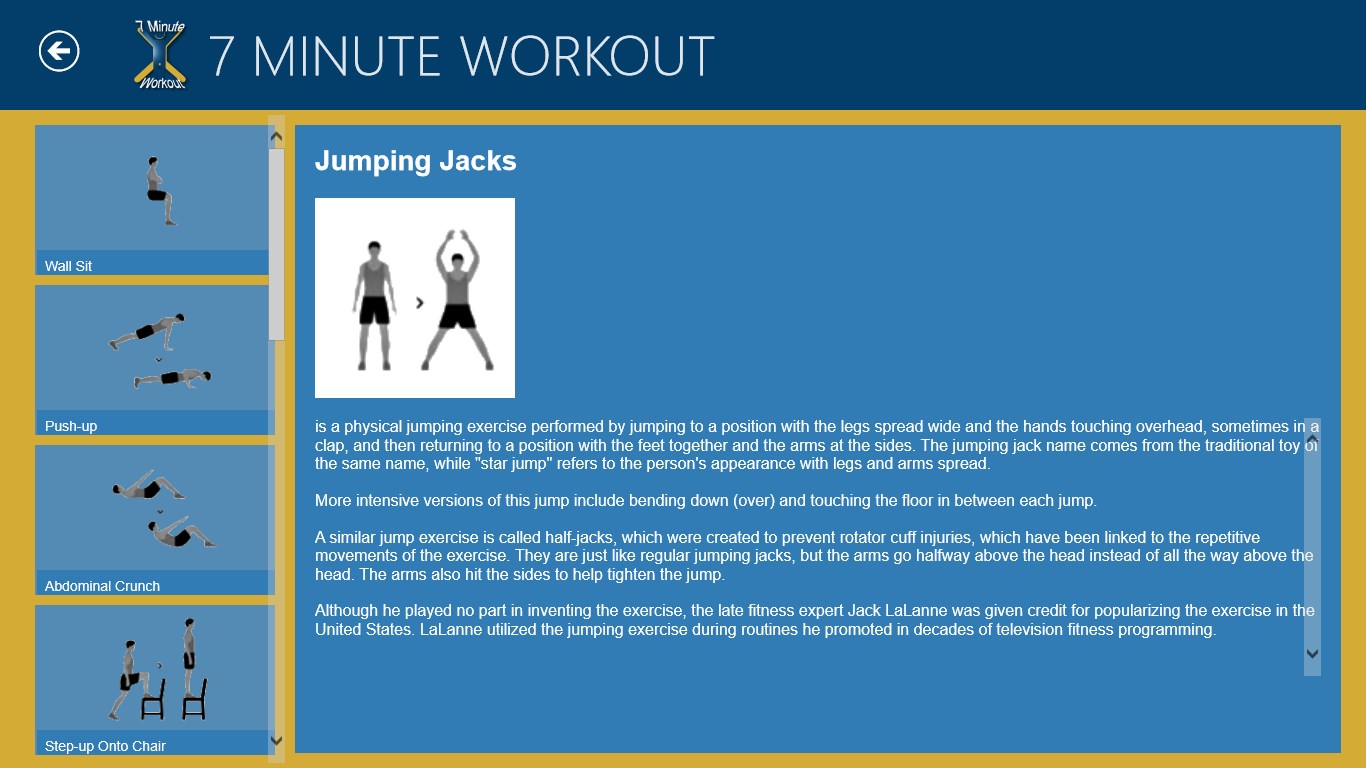 7 Minute Workout

7 MINUTE WORKOUT

Wall Sit

Push-up

Abdominal Crunch

Step-up Onto Chair

Jumping Jacks

is a physical jumping exercise performed by jumping to a position with the legs spread wide and the hands touching overhead, sometimes in a clap, and then returning to a position with the feet together and the arms at the sides. The jumping jack name comes from the traditional toy of the same name, while "star jump" refers to the person's appearance with legs and arms spread.

More intensive versions of this jump include bending down (over) and touching the floor in between each jump.

A similar jump exercise is called half-jacks, which were created to prevent rotator cuff injuries, which have been linked to the repetitive movements of the exercise. They are just like regular jumping jacks, but the arms go halfway above the head instead of all the way above the head. The arms also hit the sides to help tighten the jump.

Although he played no part in inventing the exercise, the late fitness expert Jack LaLanne was given credit for popularizing the exercise in the United States. LaLanne utilized the jumping exercise during routines he promoted in decades of television fitness programming.